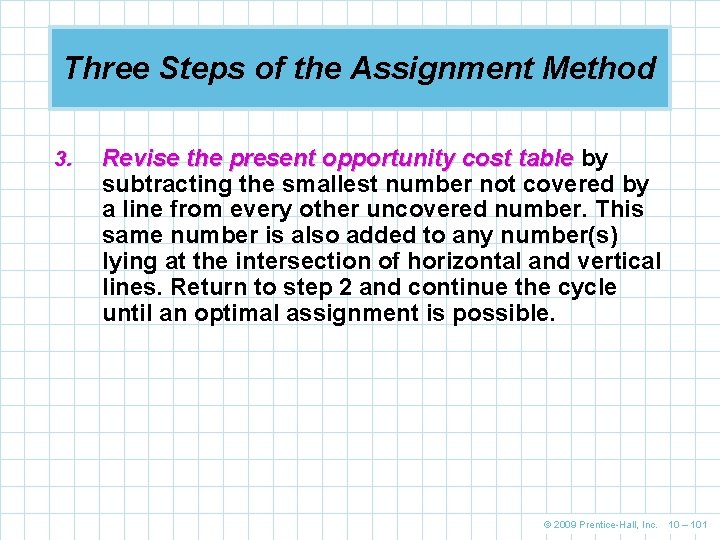 Three Steps of the Assignment Method

3. Revise the present opportunity cost table by subtracting the smallest number not covered by a line from every other uncovered number. This same number is also added to any number(s) lying at the intersection of horizontal and vertical lines. Return to step 2 and continue the cycle until an optimal assignment is possible.

© 2009 Prentice-Hall, Inc. 10 – 101